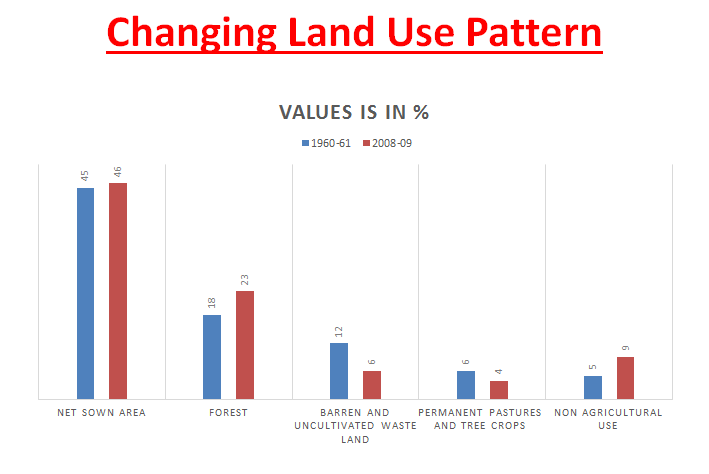 Changing Land Use Pattern

VALUES IS IN %

1960-61 2008-09

45 46

18 23

12 6

6 4

5 9

NET SOWN AREA

FOREST

BARREN AND UNCULTIVATED WASTE LAND

PERMANENT PASTURES AND TREE CROPS

NON AGRICULTURAL USE